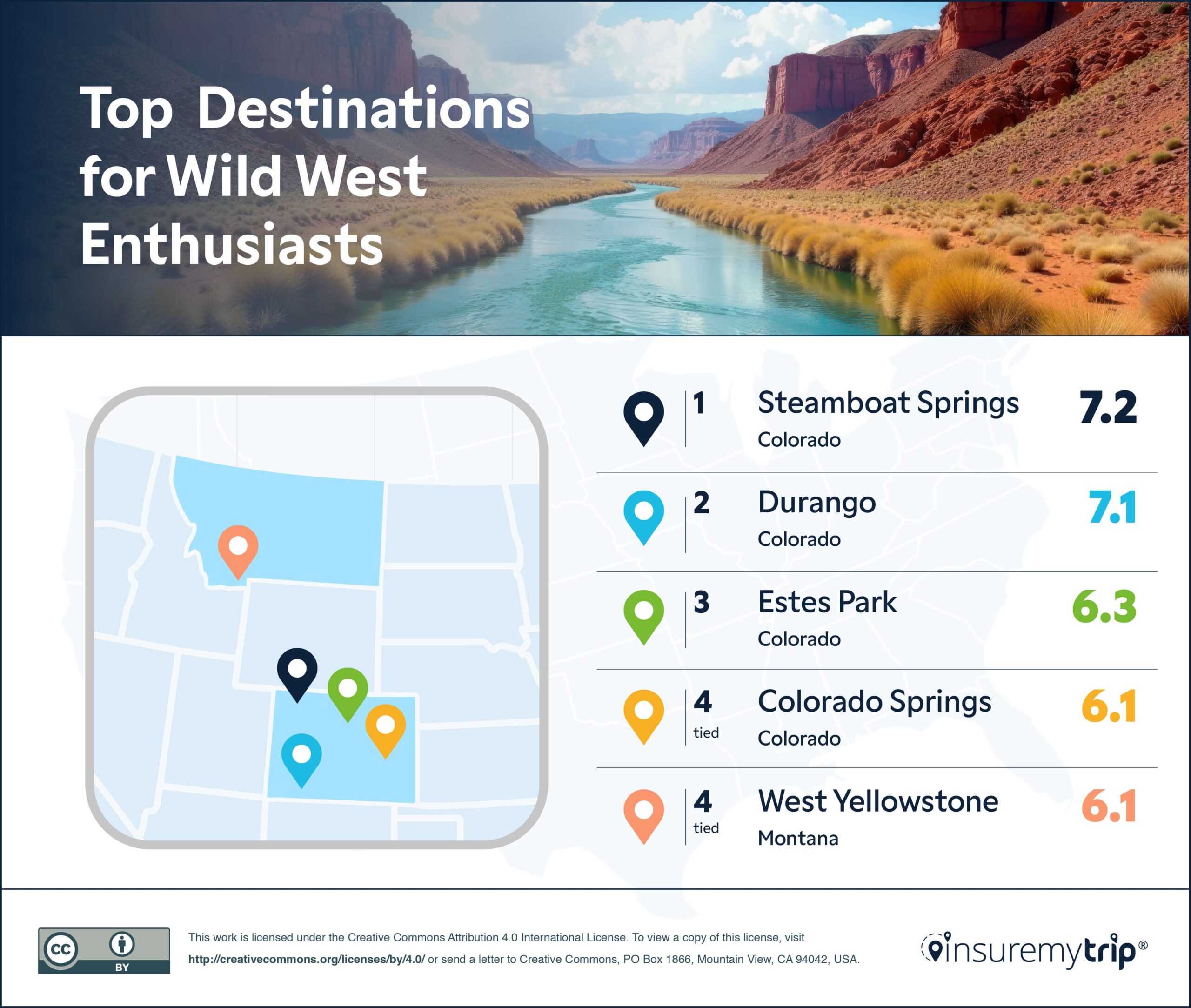 Top Destinations for Wild West Enthusiasts

1 Steamboat Springs
Colorado
7.2

2 Durango
Colorado
7.1

3 Estes Park
Colorado
6.3

4 tied Colorado Springs
Colorado
6.1

4 tied West Yellowstone
Montana
6.1

cc BY

This work is licensed under the Creative Commons Attribution 4.0 International License. To view a copy of this license, visit http://creativecommons.org/licenses/by/4.0/ or send a letter to Creative Commons, PO Box 1866, Mountain View, CA 94042, USA.

insuremytrip®